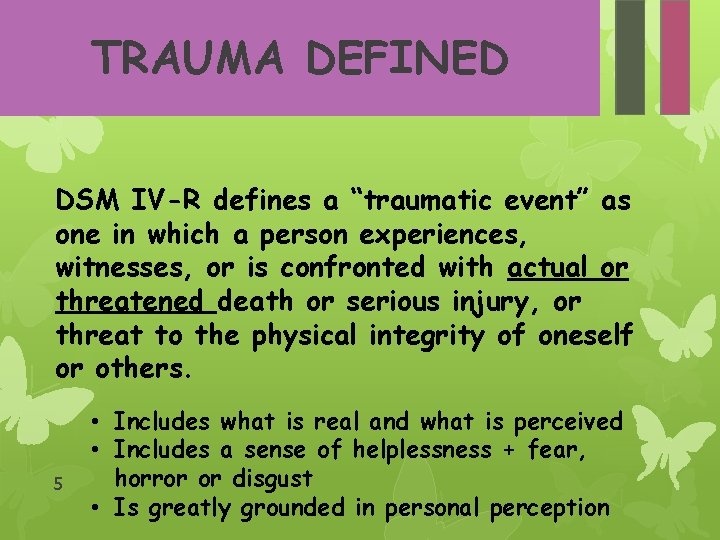 TRAUMA DEFINED

DSM IV-R defines a “traumatic event” as one in which a person experiences, witnesses, or is confronted with actual or threatened death or serious injury, or threat to the physical integrity of oneself or others.

• Includes what is real and what is perceived
• Includes a sense of helplessness + fear, horror or disgust
• Is greatly grounded in personal perception

5